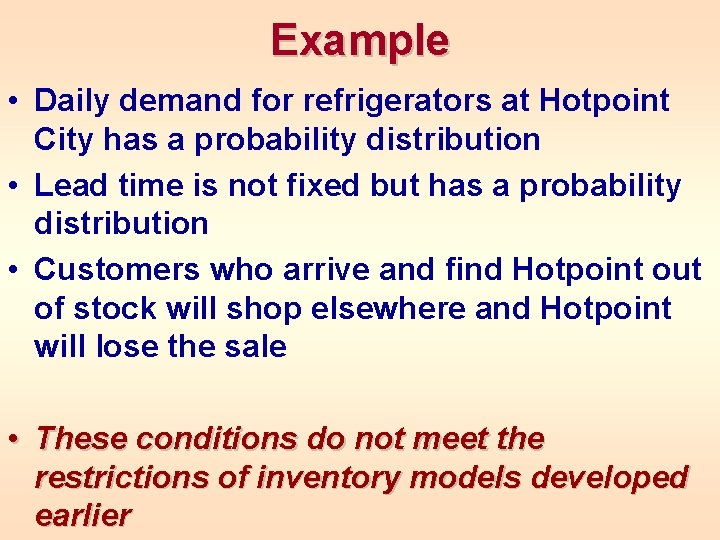 Example

• Daily demand for refrigerators at Hotpoint City has a probability distribution
• Lead time is not fixed but has a probability distribution
• Customers who arrive and find Hotpoint out of stock will shop elsewhere and Hotpoint will lose the sale

• These conditions do not meet the restrictions of inventory models developed earlier